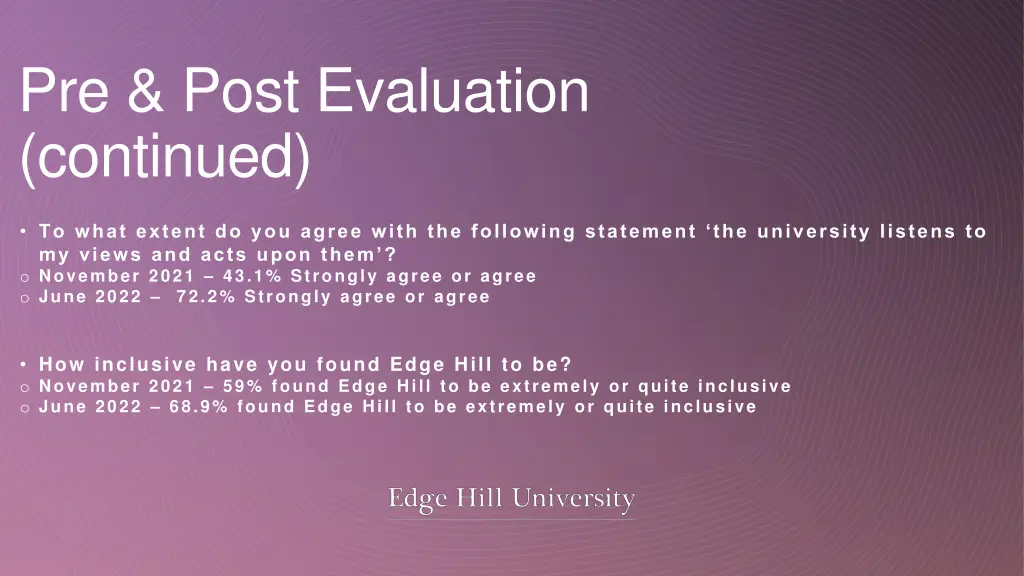 Pre & Post Evaluation (continued)

• To what extent do you agree with the following statement ‘the university listens to my views and acts upon them’?
o November 2021 – 43.1% Strongly agree or agree
o June 2022 – 72.2% Strongly agree or agree

• How inclusive have you found Edge Hill to be?
o November 2021 – 59% found Edge Hill to be extremely or quite inclusive
o June 2022 – 68.9% found Edge Hill to be extremely or quite inclusive

Edge Hill University